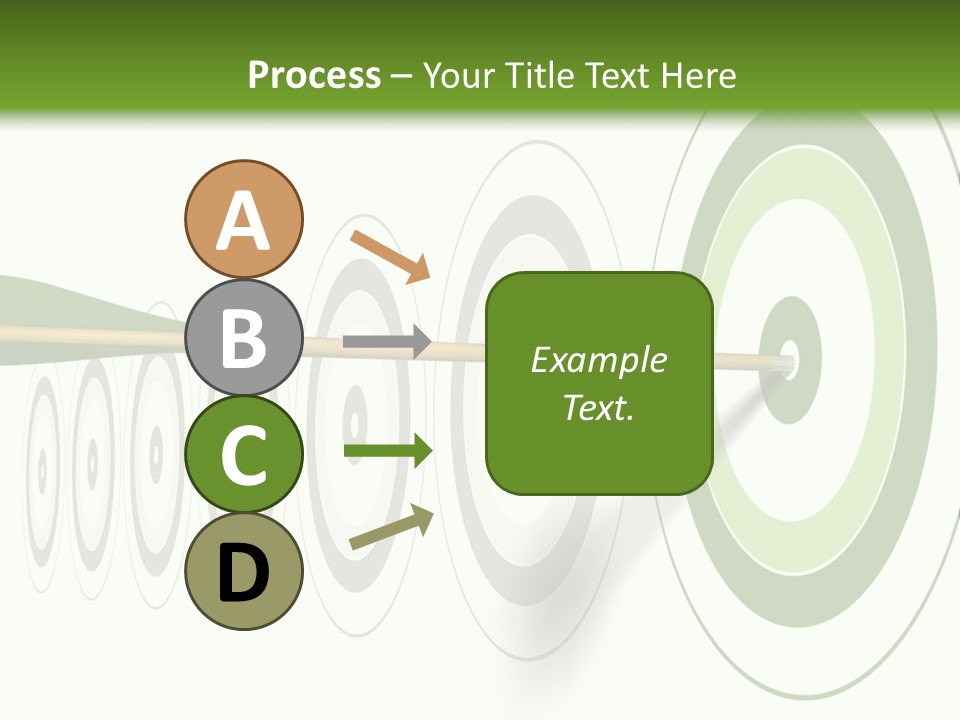 Process – Your Title Text Here

A

B

C

D

Example Text.